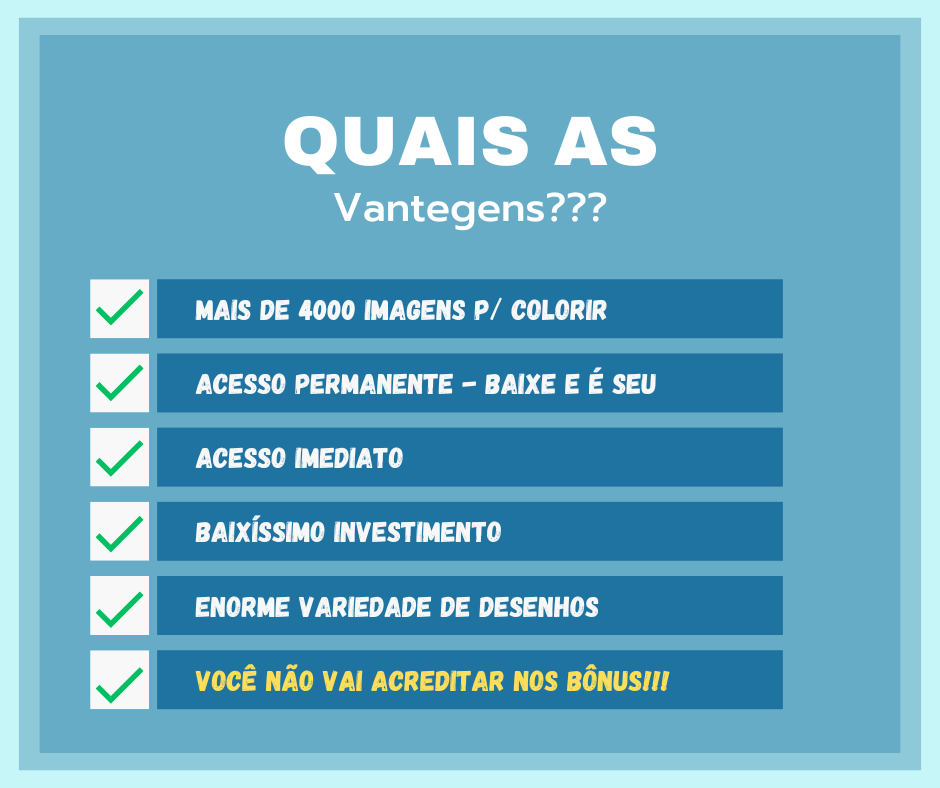 QUAIS AS
Vantegens???

MAIS DE 4000 IMAGENS P/ COLORIR

ACESSO PERMANENTE - BAIXE E É SEU

ACESSO IMEDIATO

BAIXÍSSIMO INVESTIMENTO

ENORME VARIEDADE DE DESENHOS

VOCÊ NÃO VAI ACREDITAR NOS BÔNUS!!!